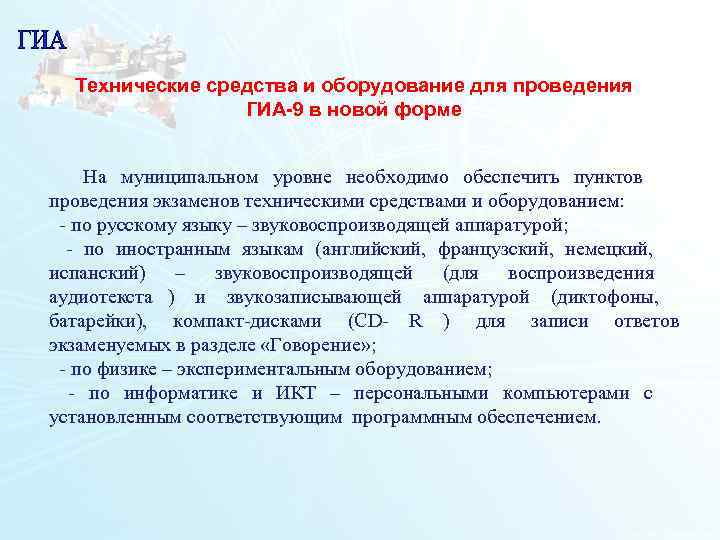 ГИА

Технические средства и оборудование для проведения ГИА-9 в новой форме

На муниципальном уровне необходимо обеспечить пунктов проведения экзаменов техническими средствами и оборудованием:
- по русскому языку – звуковоспроизводящей аппаратурой;
- по иностранным языкам (английский, французский, немецкий, испанский) – звуковоспроизводящей (для воспроизведения аудиотекста ) и звукозаписывающей аппаратурой (диктофоны, батарейки), компакт-дисками (CD- R ) для записи ответов экзаменуемых в разделе «Говорение»;
- по физике – экспериментальным оборудованием;
- по информатике и ИКТ – персональными компьютерами с установленным соответствующим программным обеспечением.